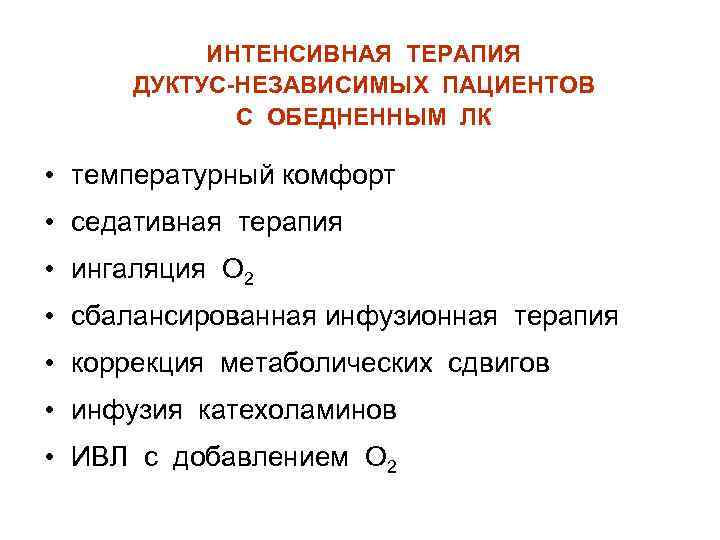 ИНТЕНСИВНАЯ ТЕРАПИЯ
ДУКТУС-НЕЗАВИСИМЫХ ПАЦИЕНТОВ
С ОБЕДНЕННЫМ ЛК

• температурный комфорт
• седативная терапия
• ингаляция $O_2$
• сбалансированная инфузионная терапия
• коррекция метаболических сдвигов
• инфузия катехоламинов
• ИВЛ с добавлением $O_2$